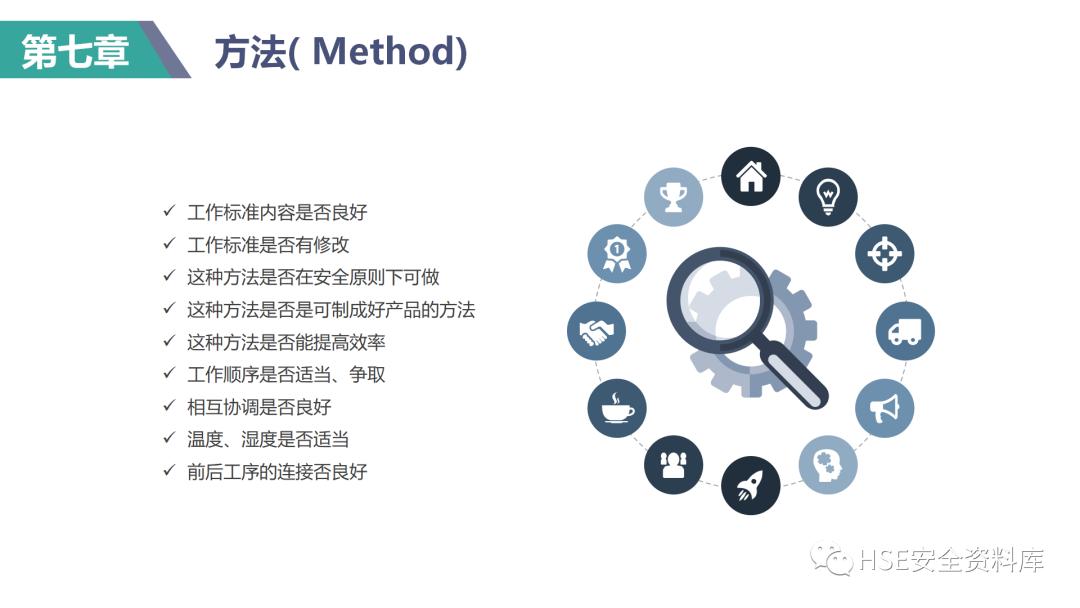 第七章

方法( Method)

✓ 工作标准内容是否良好
✓ 工作标准是否有修改
✓ 这种方法是否在安全原则下可做
✓ 这种方法是否是可制成好产品的方法
✓ 这种方法是否能提高效率
✓ 工作顺序是否适当、争取
✓ 相互协调是否良好
✓ 温度、湿度是否适当
✓ 前后工序的连接否良好

HSE安全资料库